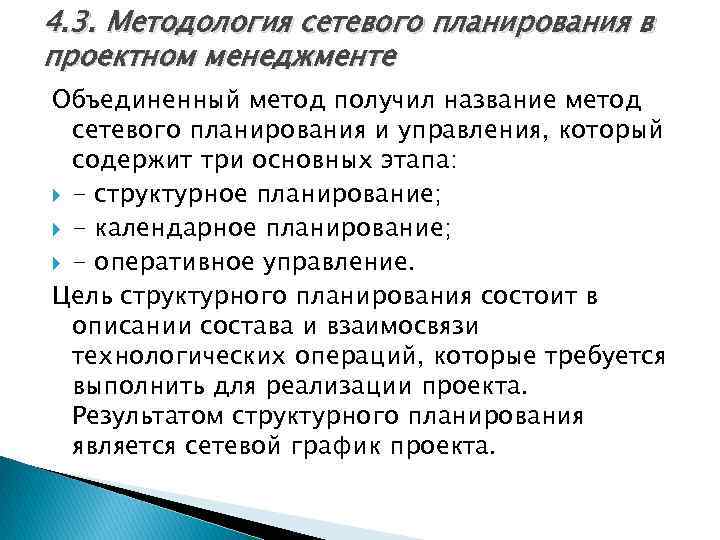 4.3. Методология сетевого планирования в проектном менеджменте

Объединенный метод получил название метод сетевого планирования и управления, который содержит три основных этапа:

- структурное планирование;
- календарное планирование;
- оперативное управление.

Цель структурного планирования состоит в описании состава и взаимосвязи технологических операций, которые требуется выполнить для реализации проекта. Результатом структурного планирования является сетевой график проекта.